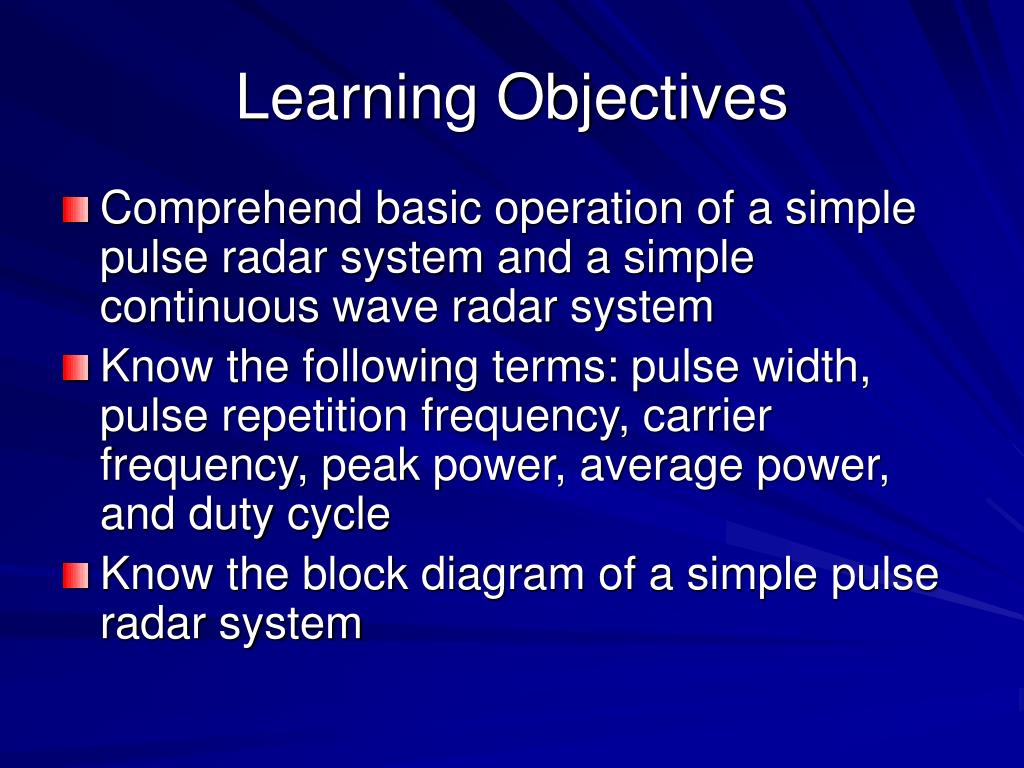 Learning Objectives

Comprehend basic operation of a simple pulse radar system and a simple continuous wave radar system

Know the following terms: pulse width, pulse repetition frequency, carrier frequency, peak power, average power, and duty cycle

Know the block diagram of a simple pulse radar system